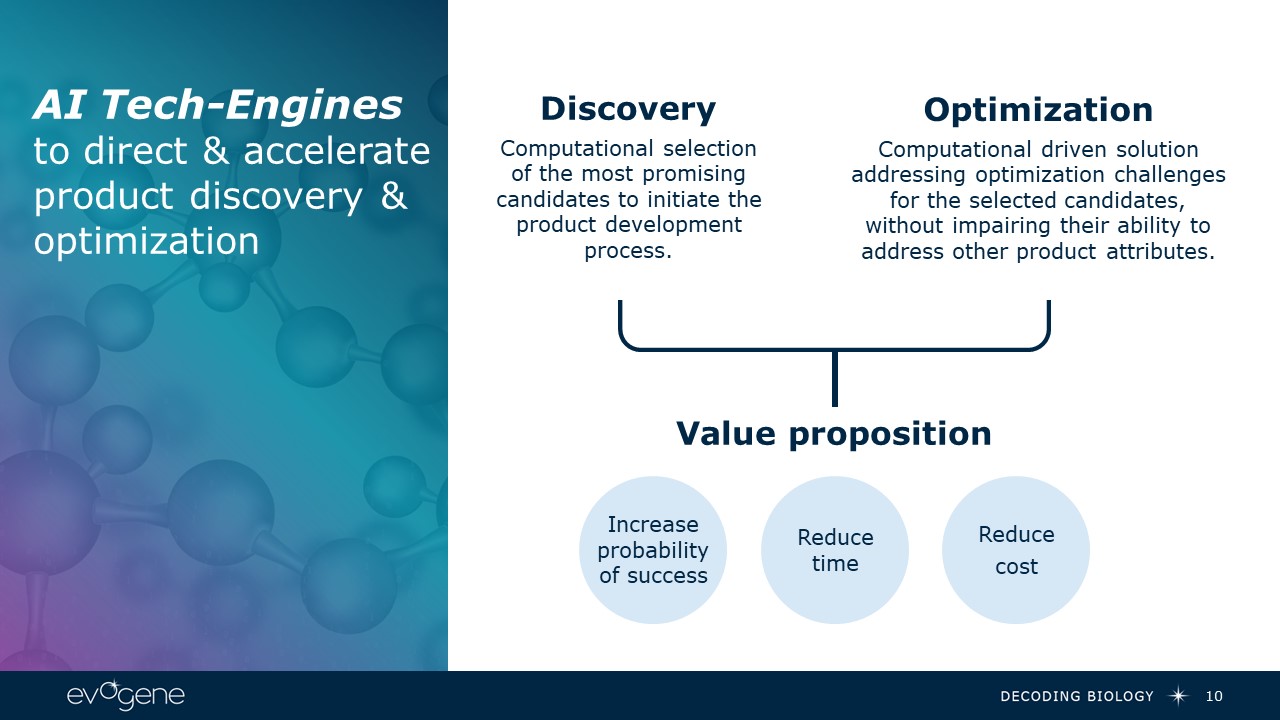 AI Tech-Engines to direct & accelerate product discovery & optimization

Discovery
Computational selection of the most promising candidates to initiate the product development process.

Optimization
Computational driven solution addressing optimization challenges for the selected candidates, without impairing their ability to address other product attributes.

Value proposition

Increase probability of success

Reduce time

Reduce cost

evogene

DECODING BIOLOGY 10